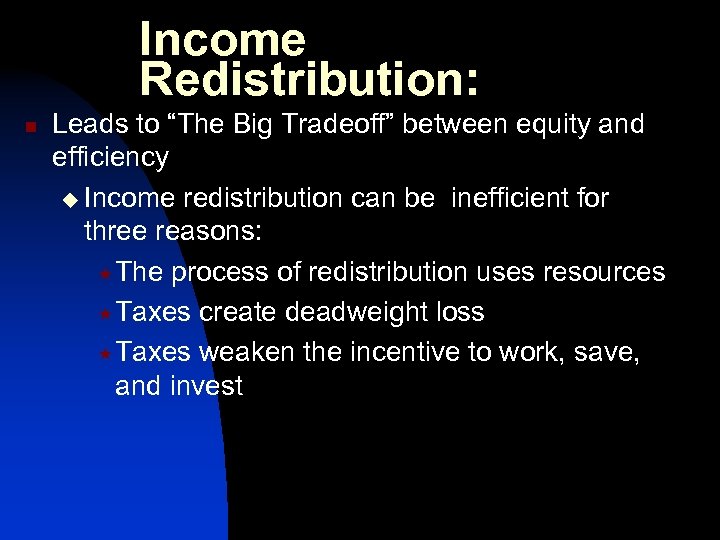 Income Redistribution:

Leads to “The Big Tradeoff” between equity and efficiency

Income redistribution can be inefficient for three reasons:

The process of redistribution uses resources

Taxes create deadweight loss

Taxes weaken the incentive to work, save, and invest